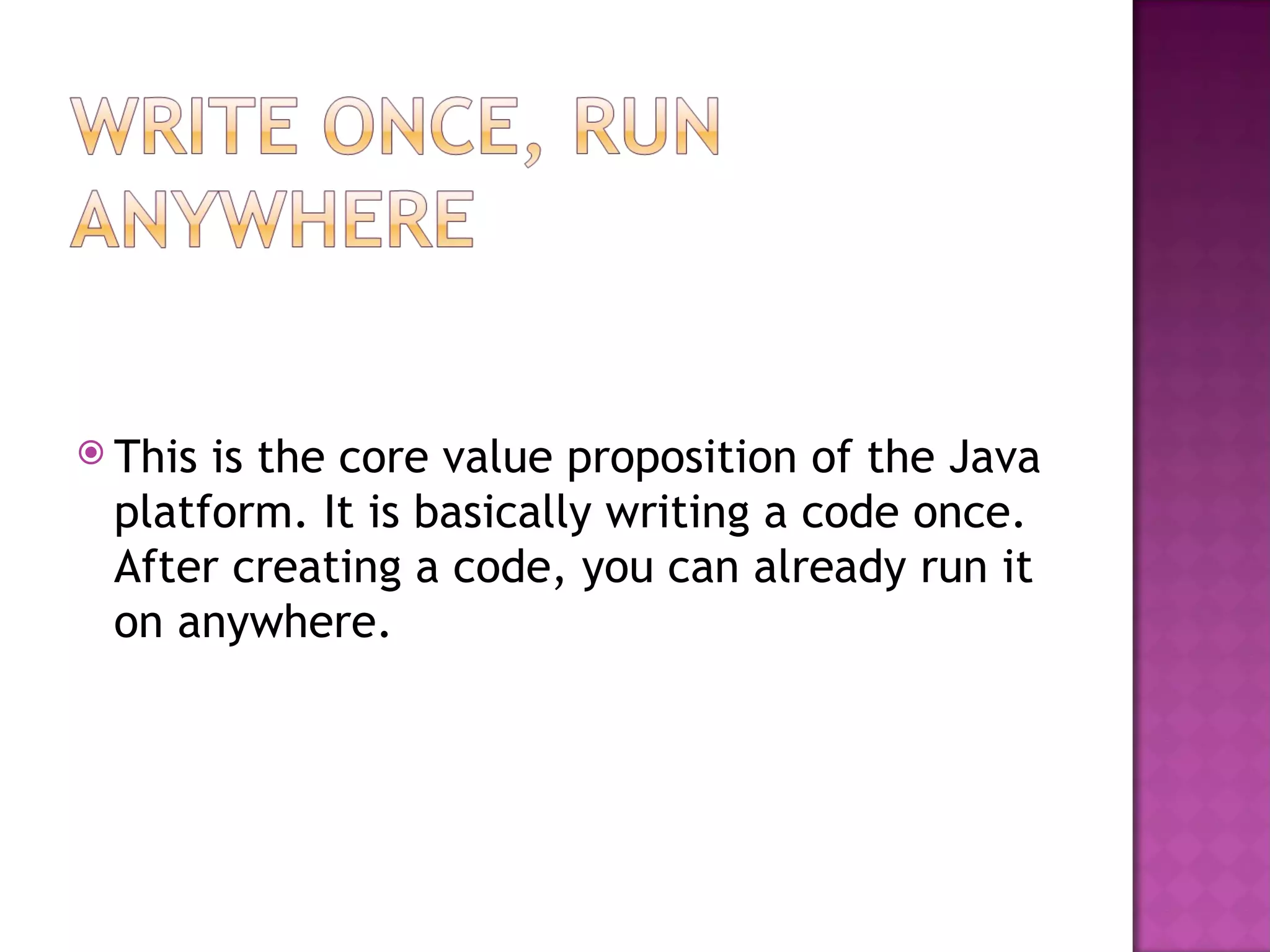 WRITE ONCE, RUN ANYWHERE

This is the core value proposition of the Java platform. It is basically writing a code once. After creating a code, you can already run it on anywhere.